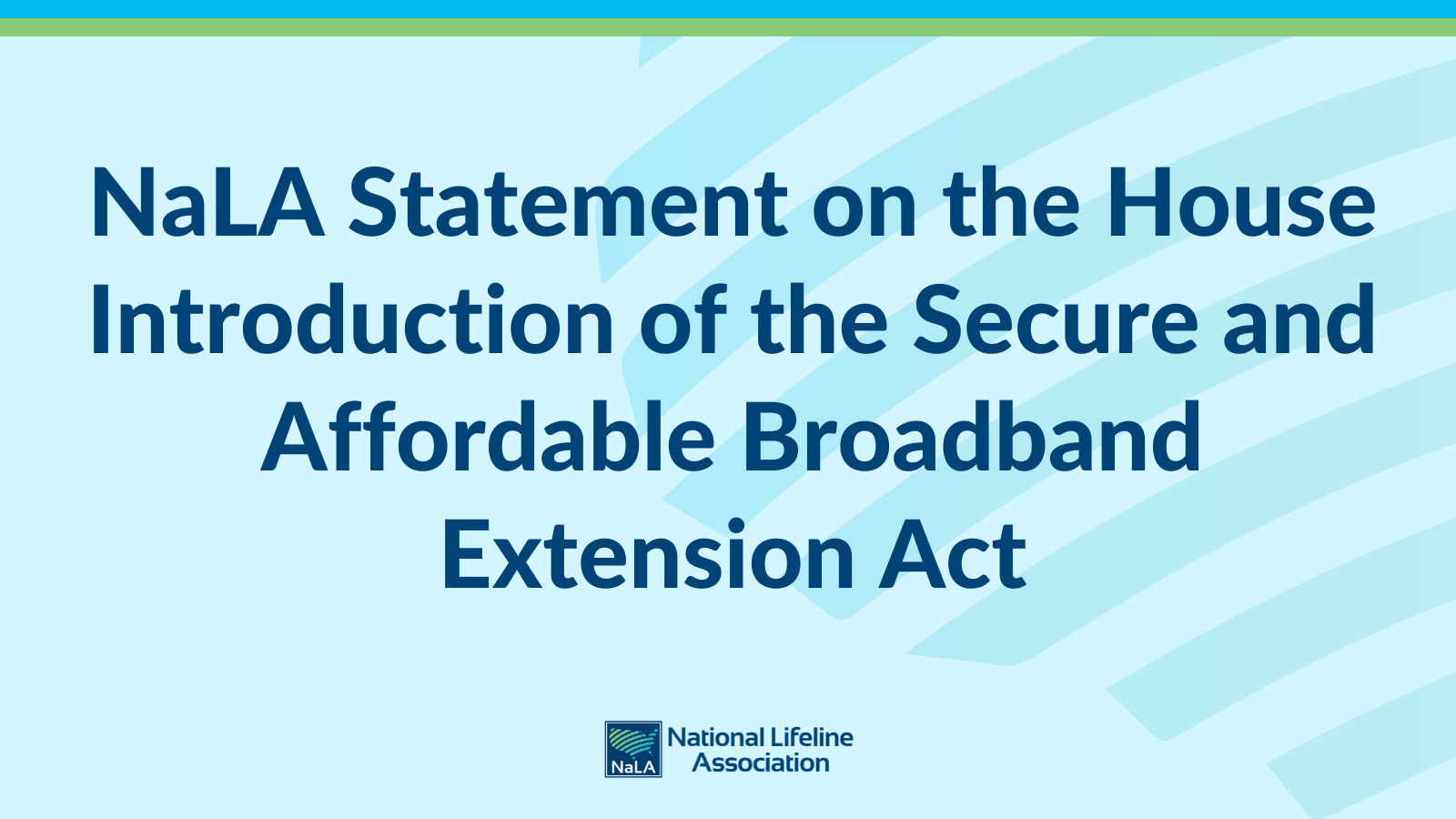 NaLA Statement on the House Introduction of the Secure and Affordable Broadband Extension Act

NaLA National Lifeline Association